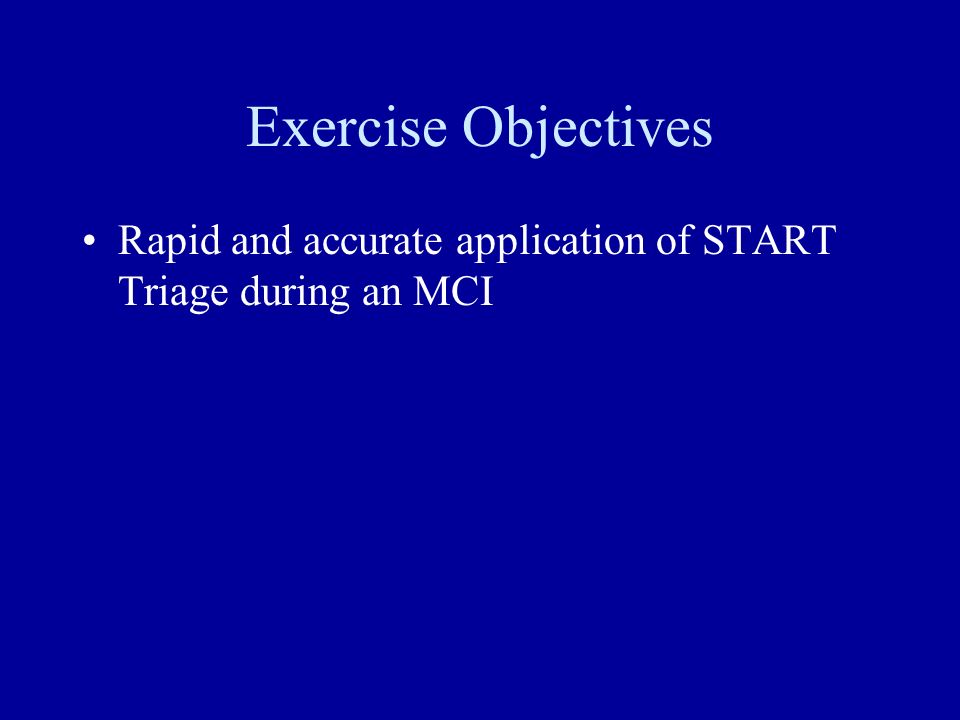 Exercise Objectives

• Rapid and accurate application of START Triage during an MCI